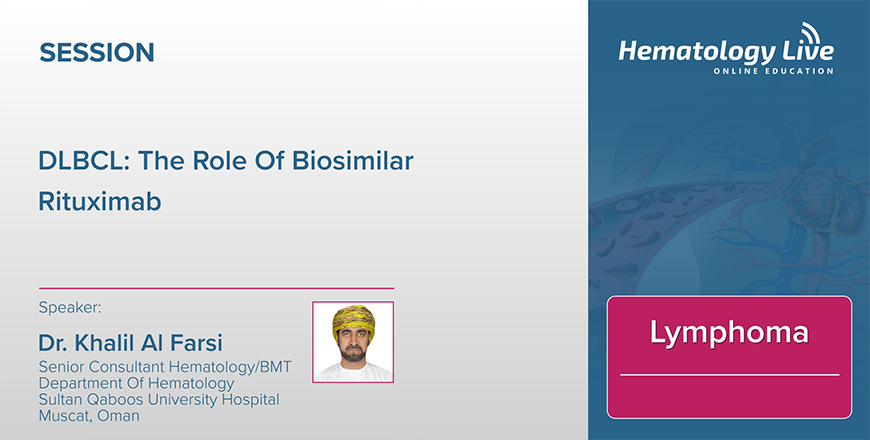 SESSION

DLBCL: The Role Of Biosimilar Rituximab

Speaker:

Dr. Khalil Al Farsi

Senior Consultant Hematology/BMT
Department Of Hematology
Sultan Qaboos University Hospital
Muscat, Oman

Hematology Live
ONLINE EDUCATION

Lymphoma